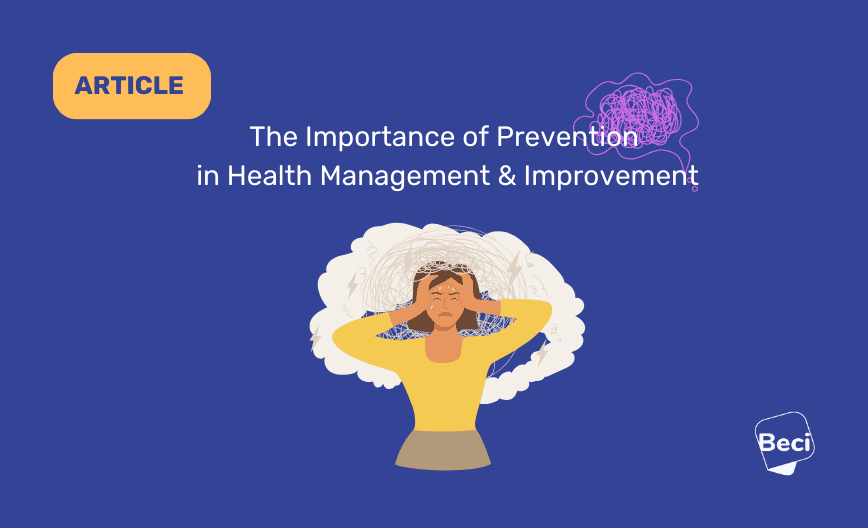 ARTICLE

The Importance of Prevention in Health Management & Improvement

Beci